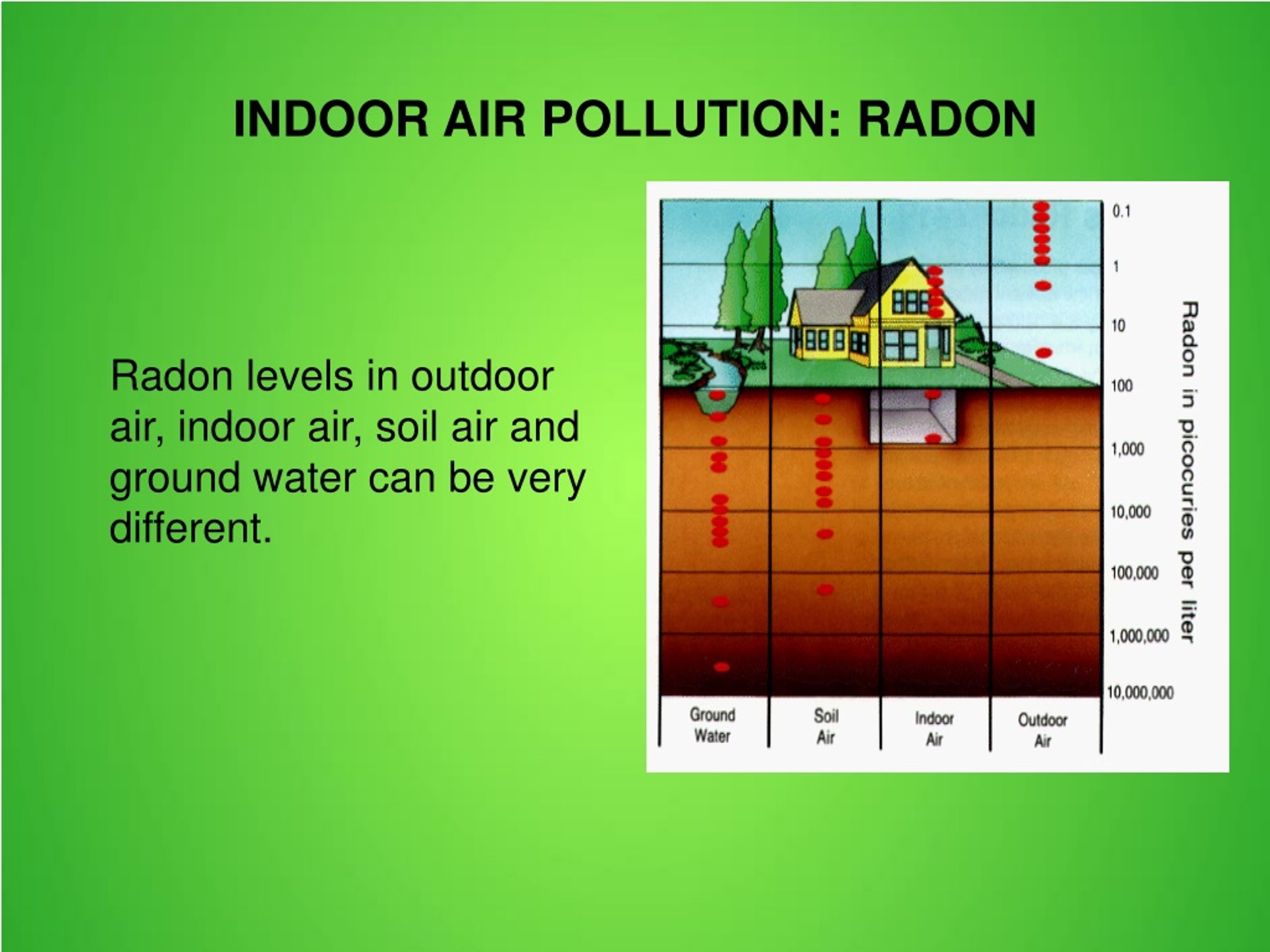 INDOOR AIR POLLUTION: RADON

Radon levels in outdoor air, indoor air, soil air and ground water can be very different.

0.1
1
10
100
1,000
10,000
100,000
1,000,000
10,000,000

Radon in picocuries per liter

Ground Water
Soil Air
Indoor Air
Outdoor Air